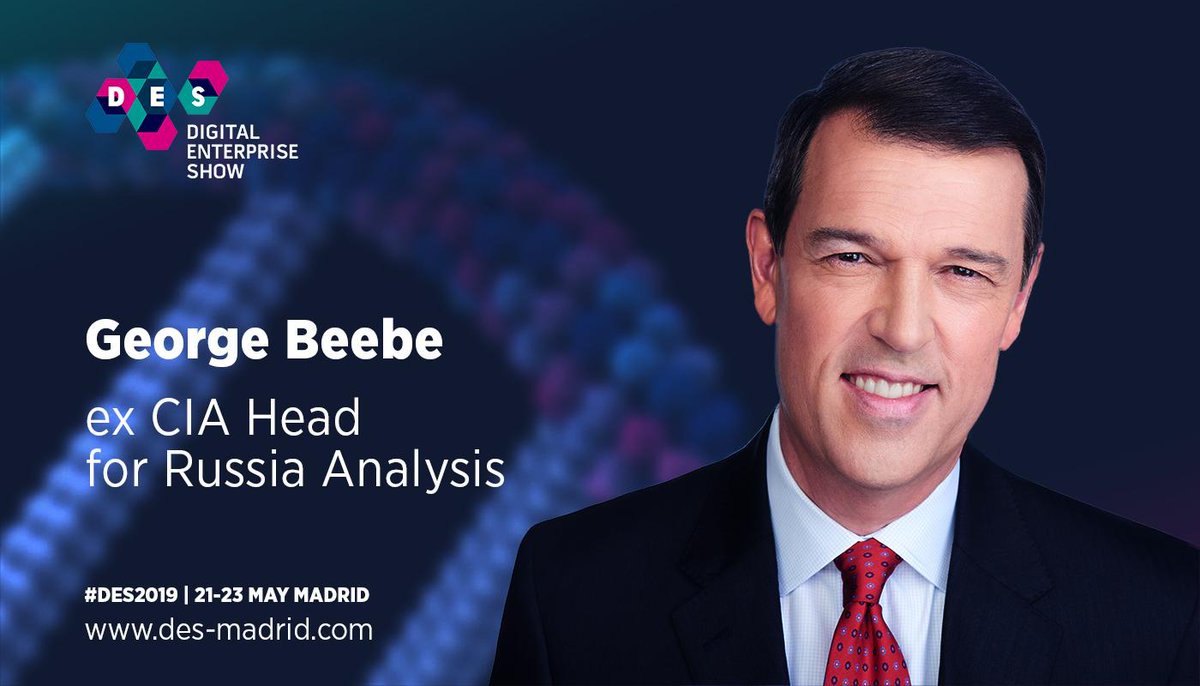 DES
DIGITAL ENTERPRISE SHOW

George Beebe

ex CIA Head for Russia Analysis

#DES2019 | 21-23 MAY MADRID
www.des-madrid.com